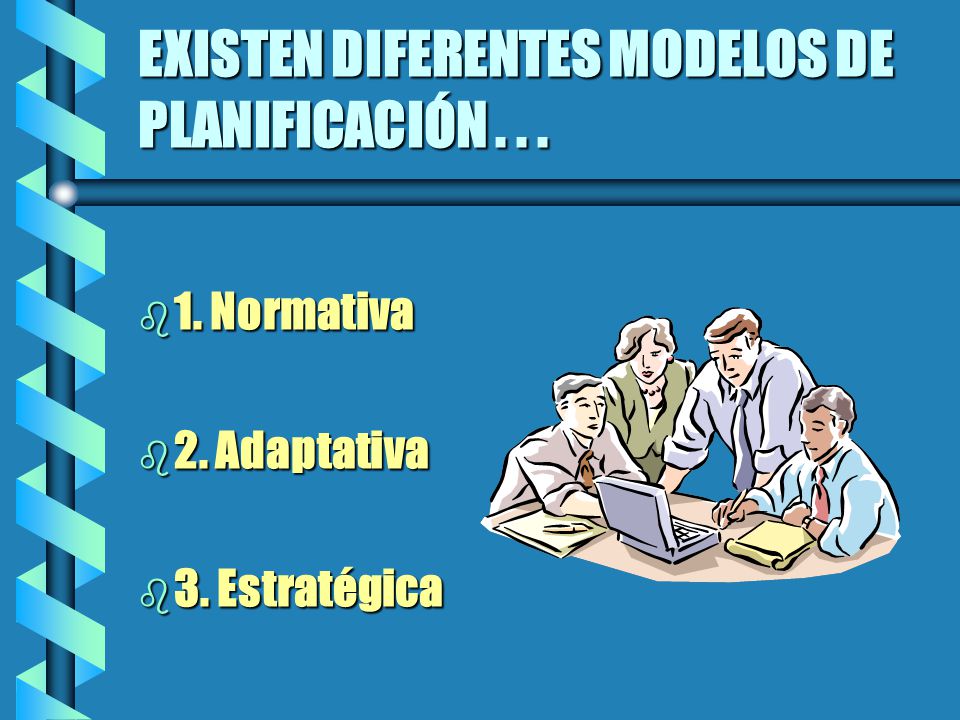 EXISTEN DIFERENTES MODELOS DE PLANIFICACIÓN . . .

1. Normativa

2. Adaptativa

3. Estratégica